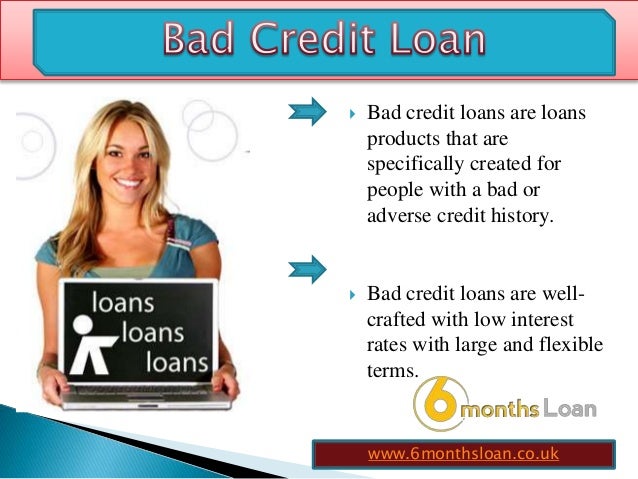 Bad Credit Loan

loans
loans
loans

Bad credit loans are loans products that are specifically created for people with a bad or adverse credit history.

Bad credit loans are well-crafted with low interest rates with large and flexible terms.

6 months Loan

www.6monthsloan.co.uk